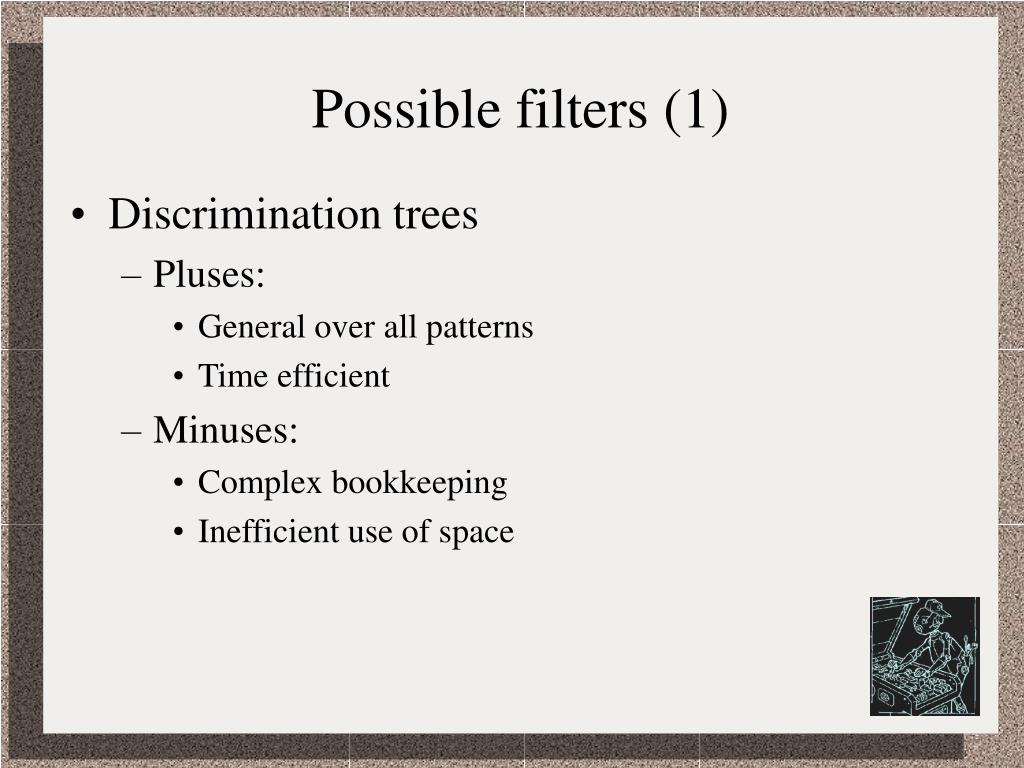 Possible filters (1)

• Discrimination trees
– Pluses:
• General over all patterns
• Time efficient
– Minuses:
• Complex bookkeeping
• Inefficient use of space